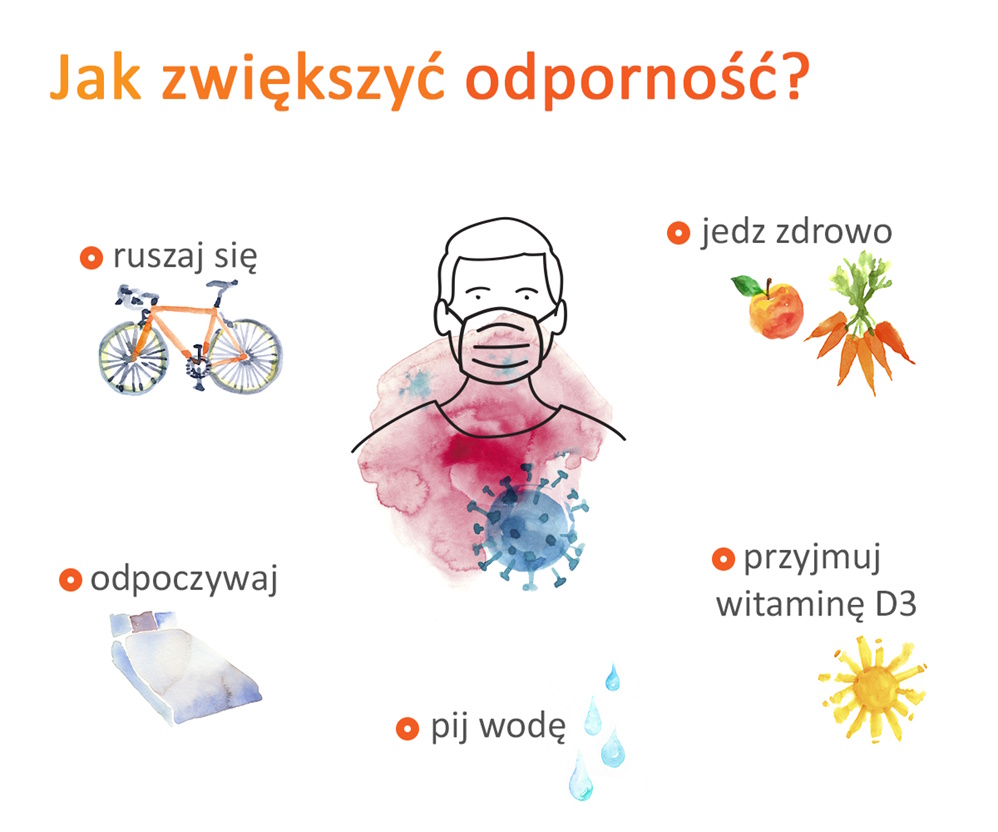 Jak zwiększyć odporność?

ruszaj się

jedz zdrowo

odpoczywaj

przyjmuj witaminę D3

pij wodę